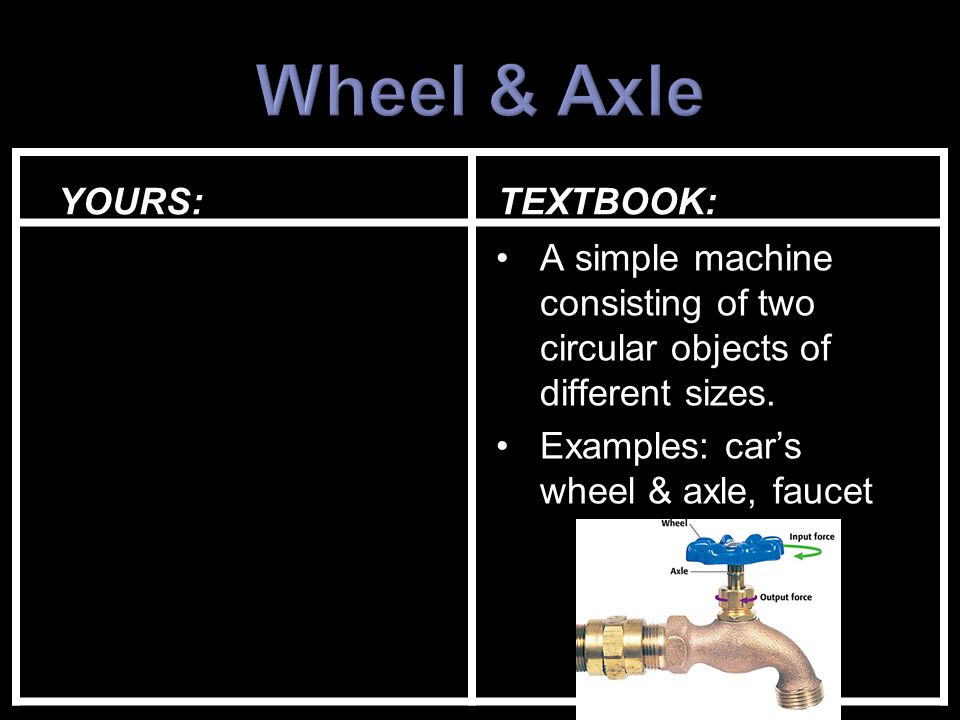 Wheel & Axle

| YOURS: | TEXTBOOK: |
|---|---|
| | • A simple machine consisting of two circular objects of different sizes. • Examples: car's wheel & axle, faucet |

Wheel
Input force
Axle
Output force